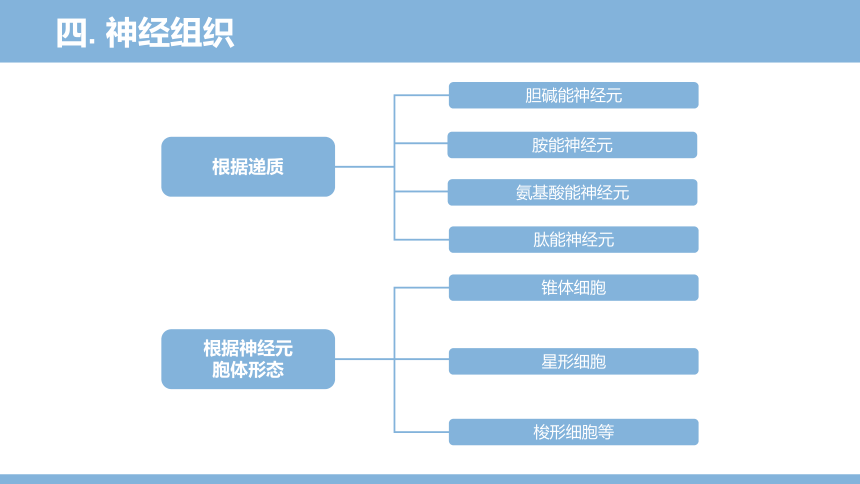 四. 神经组织

根据递质

胆碱能神经元

胺能神经元

氨基酸能神经元

肽能神经元

根据神经元胞体形态

锥体细胞

星形细胞

梭形细胞等